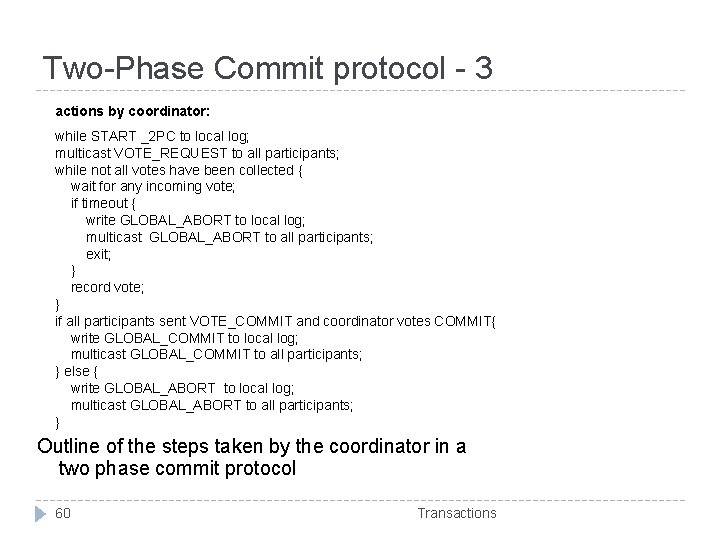 Two-Phase Commit protocol - 3

actions by coordinator:

while START _2PC to local log;
multicast VOTE_REQUEST to all participants;
while not all votes have been collected {
wait for any incoming vote;
if timeout {
write GLOBAL_ABORT to local log;
multicast GLOBAL_ABORT to all participants;
exit;
}
record vote;
}
if all participants sent VOTE_COMMIT and coordinator votes COMMIT{
write GLOBAL_COMMIT to local log;
multicast GLOBAL_COMMIT to all participants;
} else {
write GLOBAL_ABORT to local log;
multicast GLOBAL_ABORT to all participants;
}

Outline of the steps taken by the coordinator in a two phase commit protocol

60

Transactions